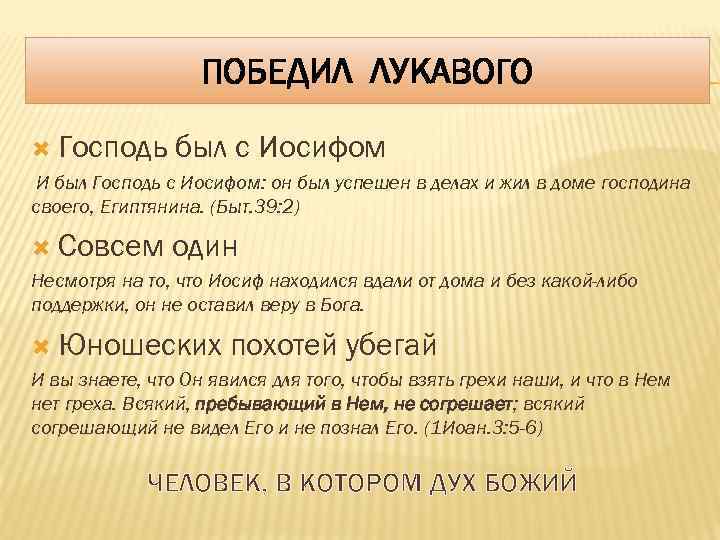 ПОБЕДИЛ ЛУКАВОГО

Господь был с Иосифом

И был Господь с Иосифом: он был успешен в делах и жил в доме господина своего, Египтянина. (Быт.39:2)

Совсем один

Несмотря на то, что Иосиф находился вдали от дома и без какой-либо поддержки, он не оставил веру в Бога.

Юношеских похотей убегай

И вы знаете, что Он явился для того, чтобы взять грехи наши, и что в Нем нет греха. Всякий, пребывающий в Нем, не согрешает; всякий согрешающий не видел Его и не познал Его. (1Иоан.3:5-6)

ЧЕЛОВЕК, В КОТОРОМ ДУХ БОЖИЙ